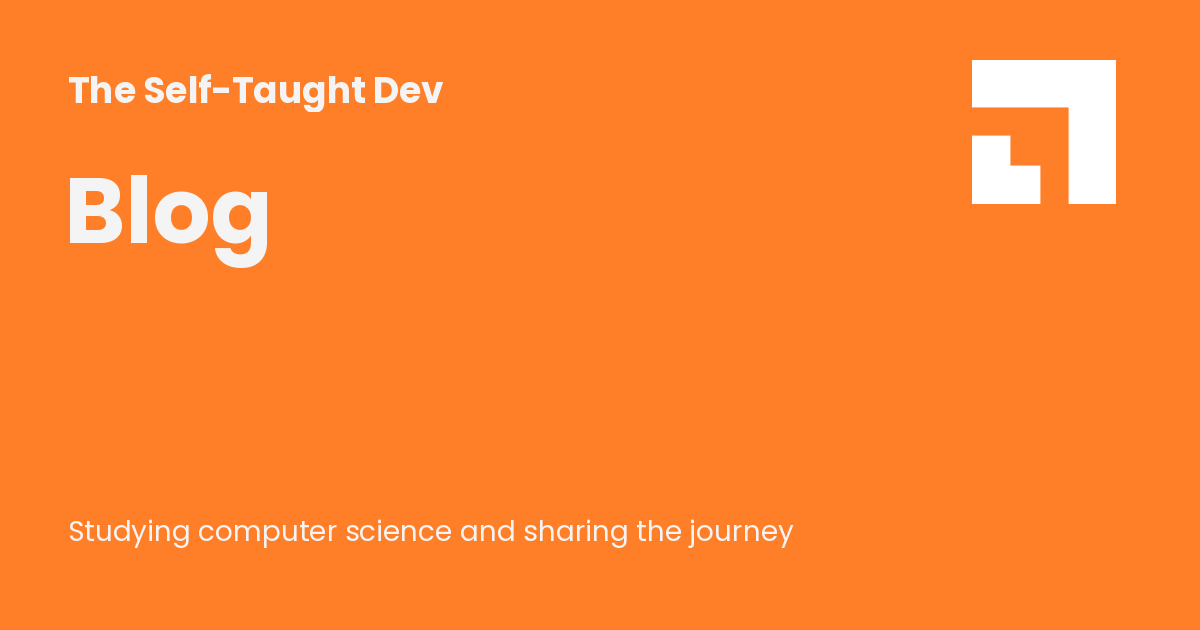 The Self-Taught Dev

Blog

Studying computer science and sharing the journey